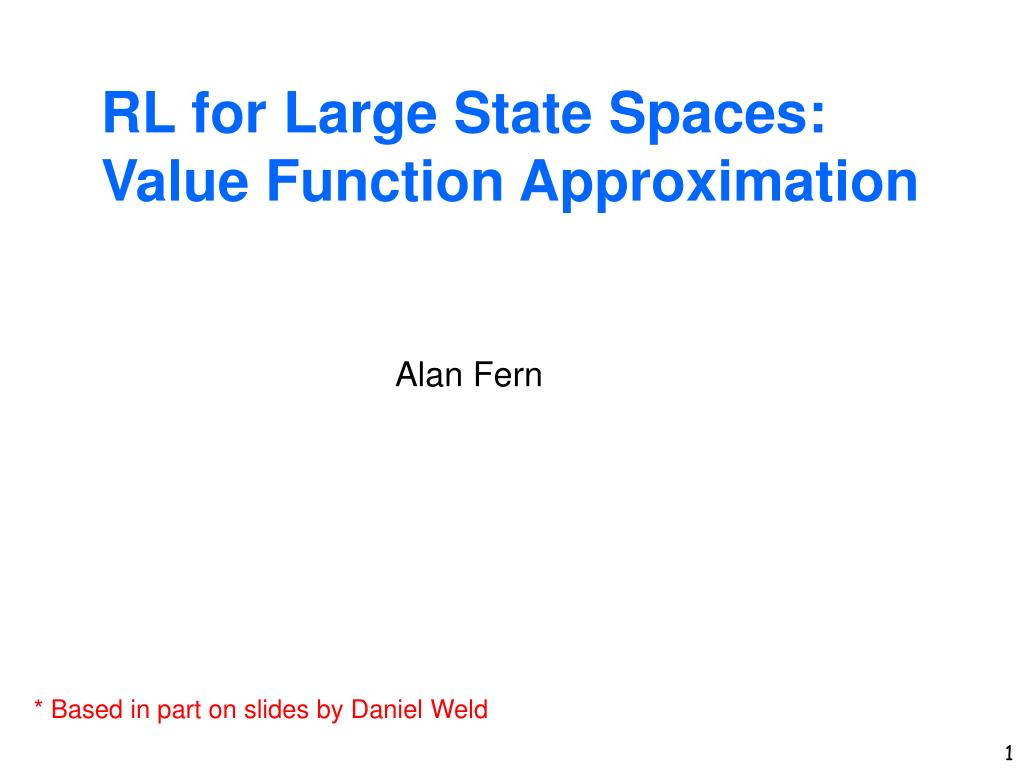 RL for Large State Spaces: Value Function Approximation

Alan Fern

* Based in part on slides by Daniel Weld

1